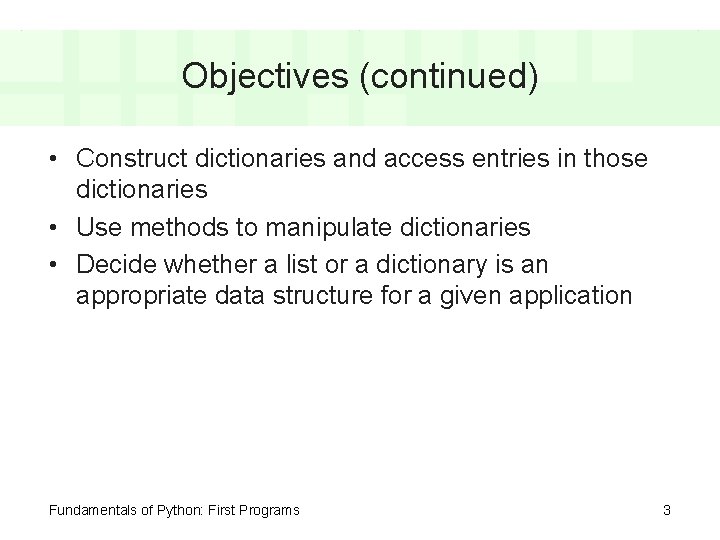 Objectives (continued)

• Construct dictionaries and access entries in those dictionaries
• Use methods to manipulate dictionaries
• Decide whether a list or a dictionary is an appropriate data structure for a given application

Fundamentals of Python: First Programs

3